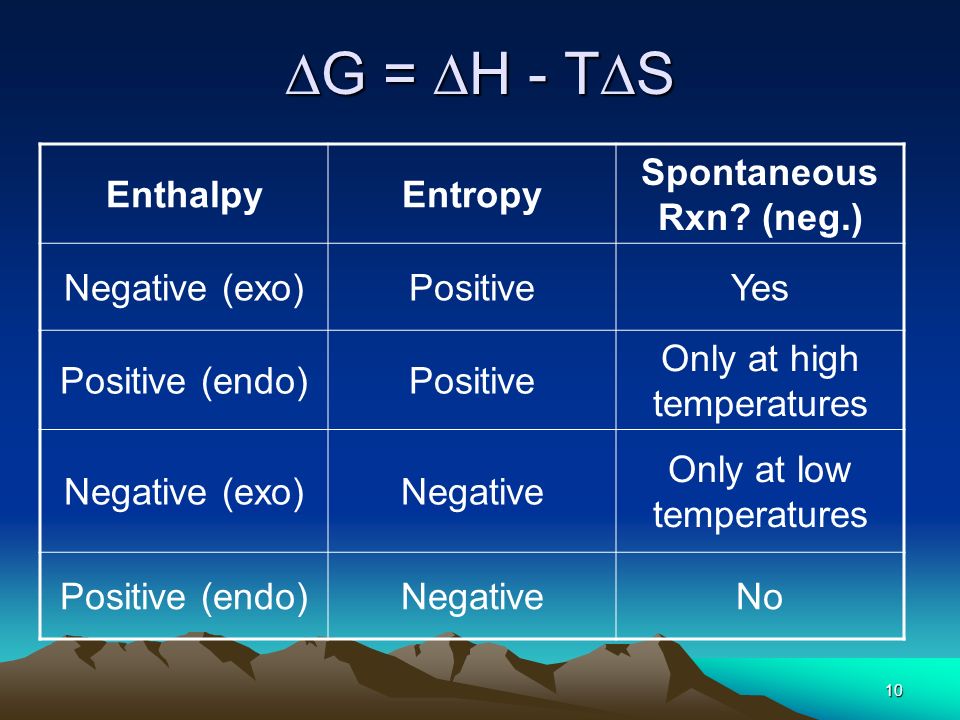 $\Delta G = \Delta H - T\Delta S$

| Enthalpy | Entropy | Spontaneous Rxn? (neg.) |
|---|---|---|
| Negative (exo) | Positive | Yes |
| Positive (endo) | Positive | Only at high temperatures |
| Negative (exo) | Negative | Only at low temperatures |
| Positive (endo) | Negative | No |

10